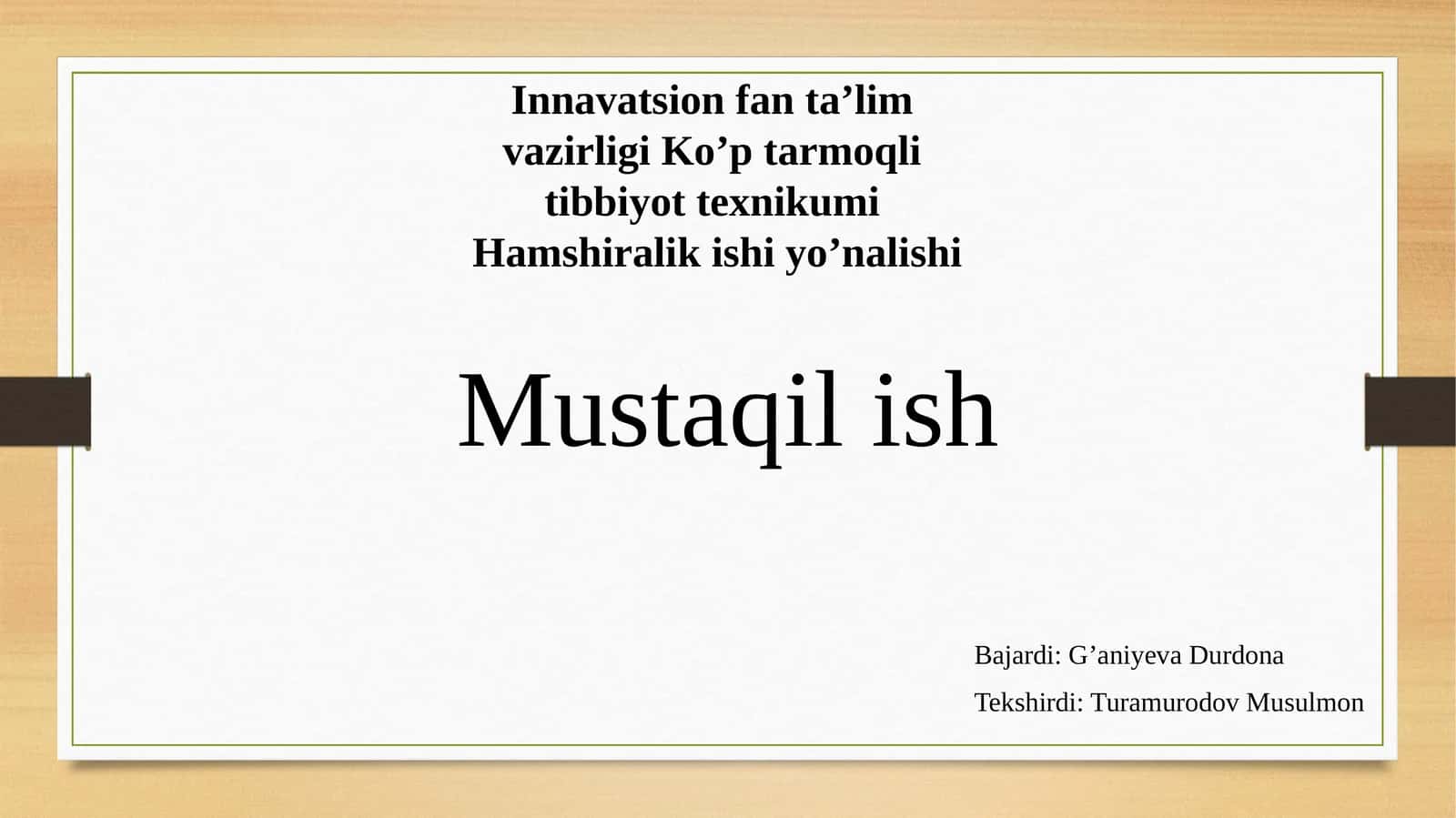 Innavatsion fan ta’lim vazirligi Ko’p tarmoqli tibbiyot texnikumi Hamshiralik ishi yo’nalishi

Mustaqil ish

Bajardi: G’aniyeva Durdona

Tekshirdi: Turamurodov Musulmon